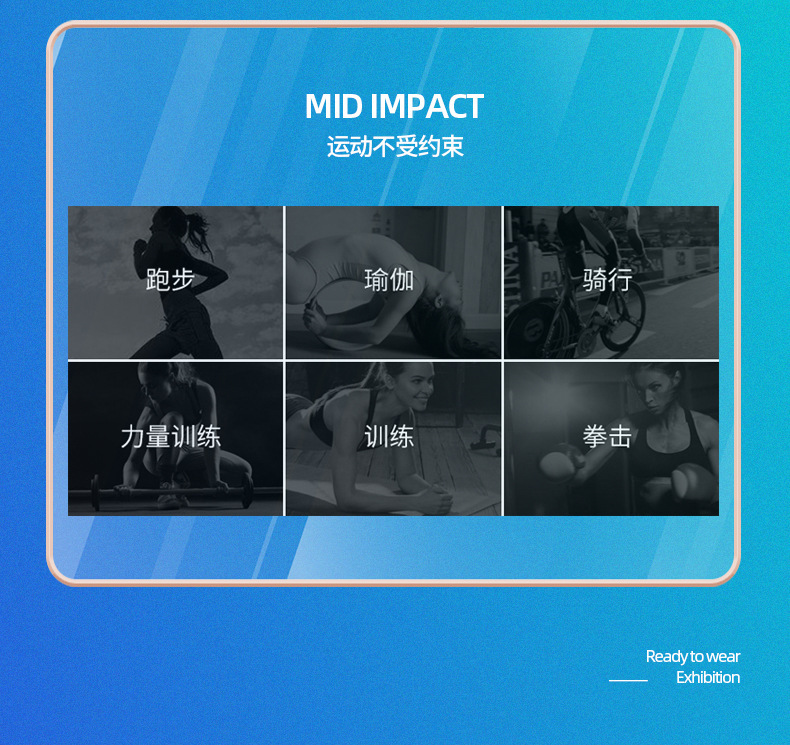 MID IMPACT
运动不受约束

跑步
瑜伽
骑行
力量训练
训练
拳击

Ready to wear
Exhibition